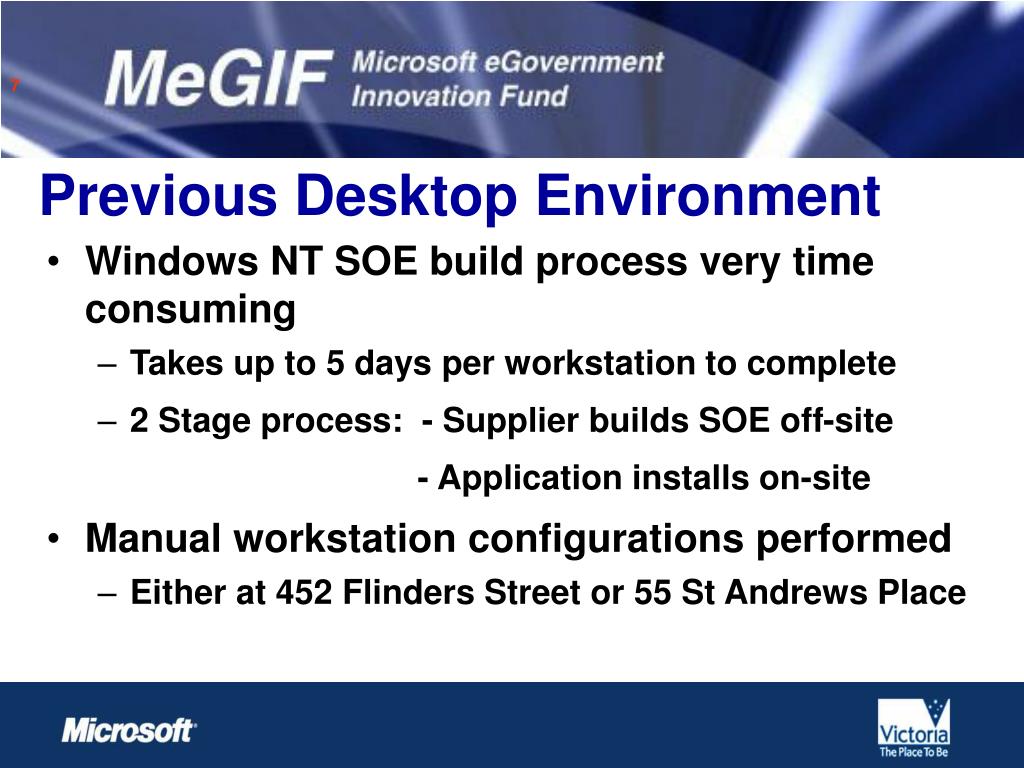 7

MeGIF Microsoft eGovernment Innovation Fund

Previous Desktop Environment

• Windows NT SOE build process very time consuming
– Takes up to 5 days per workstation to complete
– 2 Stage process: - Supplier builds SOE off-site
- Application installs on-site

• Manual workstation configurations performed
– Either at 452 Flinders Street or 55 St Andrews Place

Microsoft

Victoria
The Place To Be